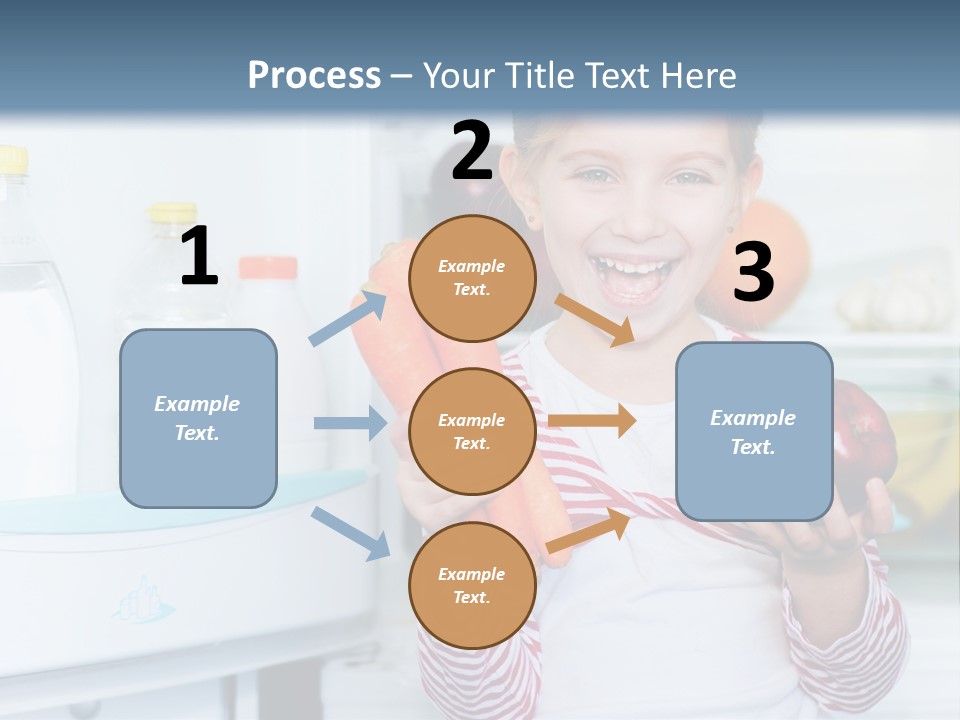 Process – Your Title Text Here

1

Example Text.

2

Example Text.

Example Text.

Example Text.

3

Example Text.